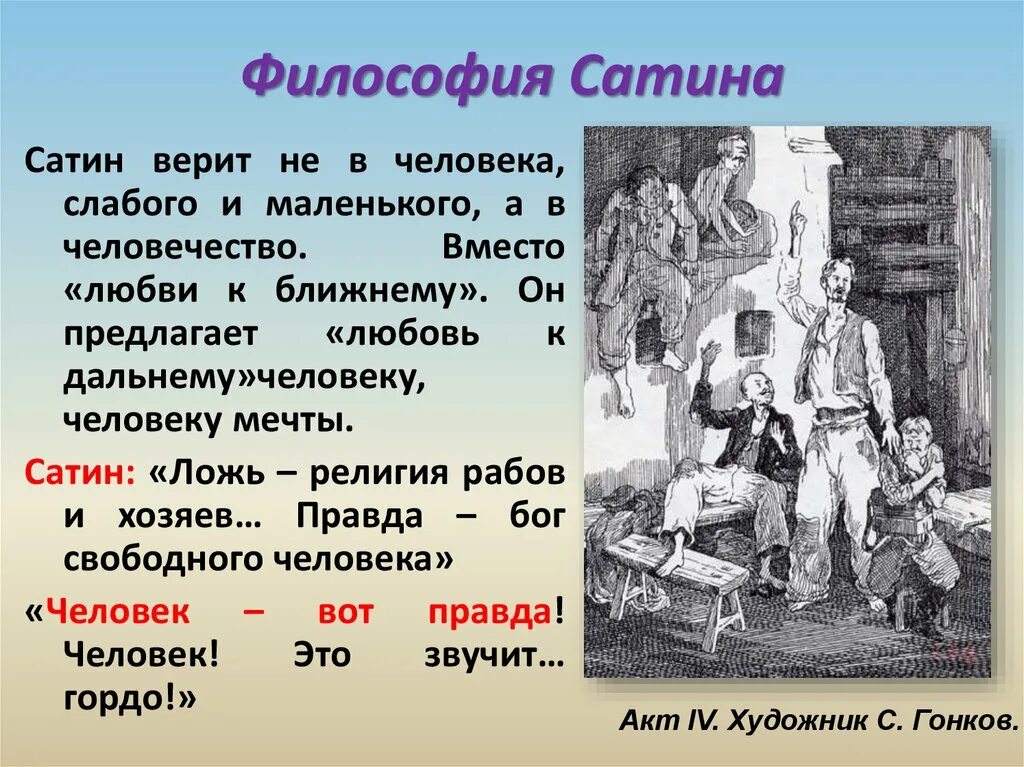 Философия Сатина

Сатин верит не в человека, слабого и маленького, а в человечество. Вместо «любви к ближнему». Он предлагает «любовь к дальнему»человеку, человеку мечты.

Сатин: «Ложь – религия рабов и хозяев… Правда – бог свободного человека»

«Человек – вот правда! Человек! Это звучит… гордо!»

Акт IV. Художник С. Гонков.